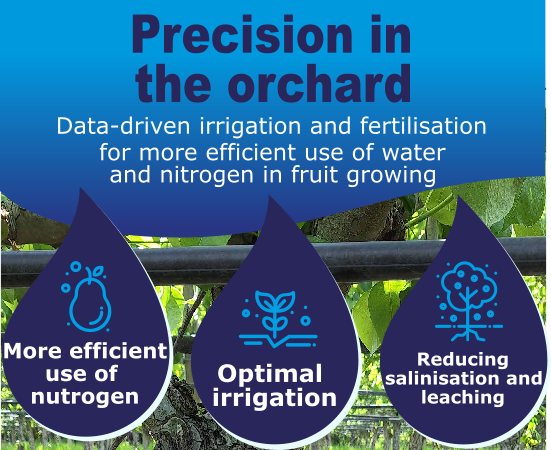 Precision in the orchard

Data-driven irrigation and fertilisation for more efficient use of water and nitrogen in fruit growing

More efficient use of nutrogen

Optimal irrigation

Reducing salinisation and leaching